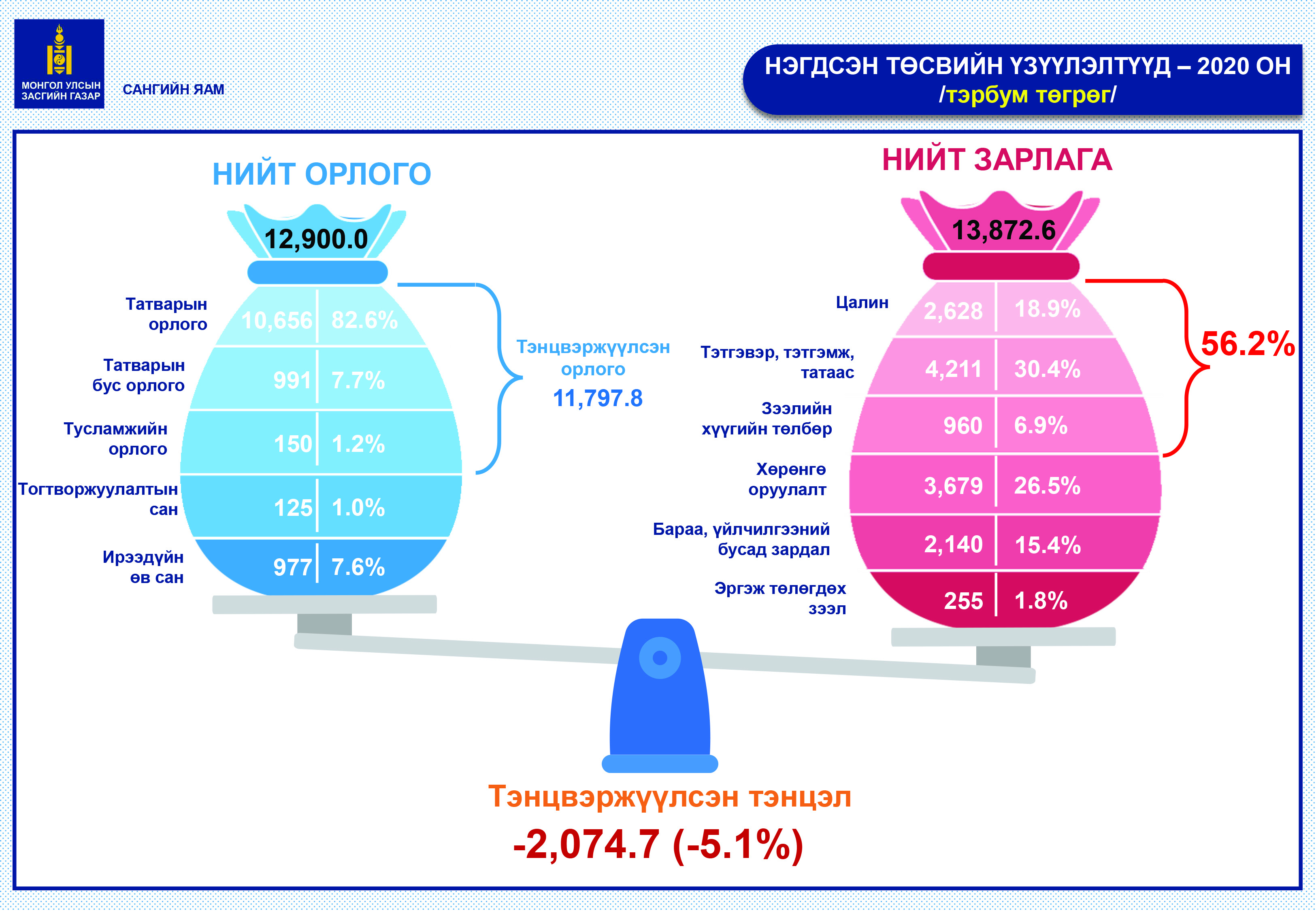 МОНГОЛ УЛСЫН ЗАСГИЙН ГАЗАР

САНГИЙН ЯАМ

НЭГДСЭН ТӨСВИЙН ҮЗҮҮЛЭЛТҮҮД – 2020 ОН
/тэрбум төгрөг/

НИЙТ ОРЛОГО

12,900.0

Татварын орлого 10,656 82.6%

Татварын бус орлого 991 7.7%

Тусламжийн орлого 150 1.2%

Тогтворжуулалтын сан 125 1.0%

Ирээдүйн өв сан 977 7.6%

Тэнцвэржүүлсэн орлого
11,797.8

НИЙТ ЗАРЛАГА

13,872.6

Цалин 2,628 18.9%

Тэтгэвэр, тэтгэмж, татаас 4,211 30.4%

Зээлийн хүүгийн төлбөр 960 6.9%

Хөрөнгө оруулалт 3,679 26.5%

Бараа, үйлчилгээний бусад зардал 2,140 15.4%

Эргэж төлөгдөх зээл 255 1.8%

56.2%

Тэнцвэржүүлсэн тэнцэл
-2,074.7 (-5.1%)